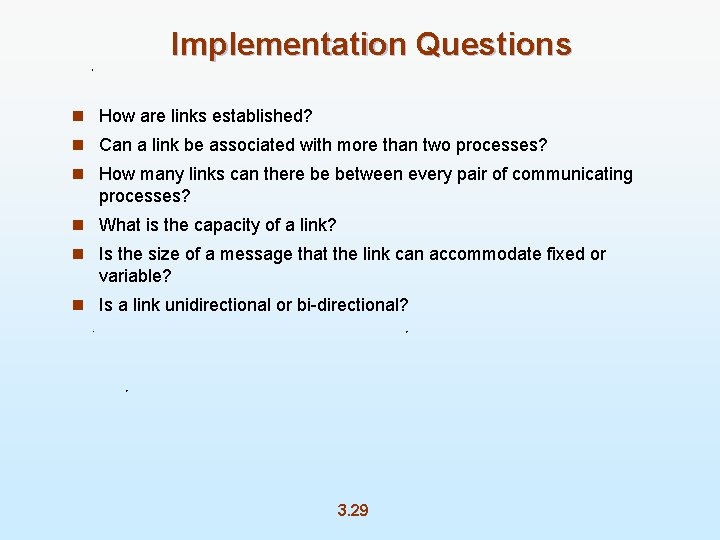 Implementation Questions

- How are links established?
- Can a link be associated with more than two processes?
- How many links can there be between every pair of communicating processes?
- What is the capacity of a link?
- Is the size of a message that the link can accommodate fixed or variable?
- Is a link unidirectional or bi-directional?

3.29